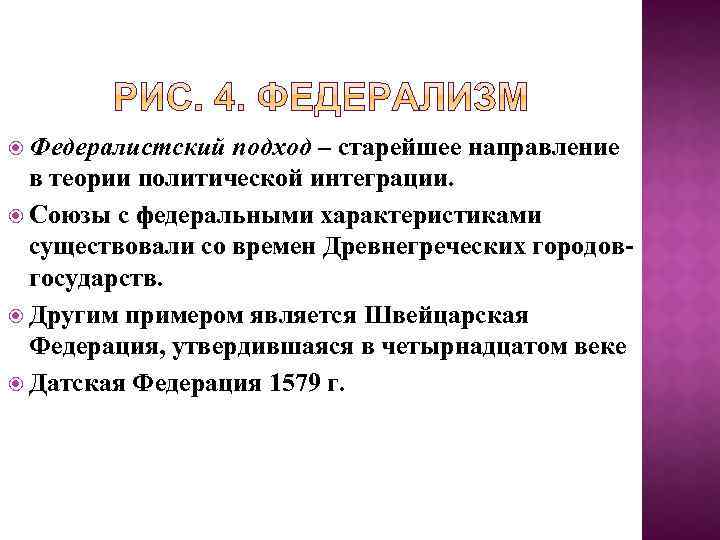 РИС. 4. ФЕДЕРАЛИЗМ

Федералистский подход – старейшее направление в теории политической интеграции.

Союзы с федеральными характеристиками существовали со времен Древнегреческих городов-государств.

Другим примером является Швейцарская Федерация, утвердившаяся в четырнадцатом веке

Датская Федерация 1579 г.